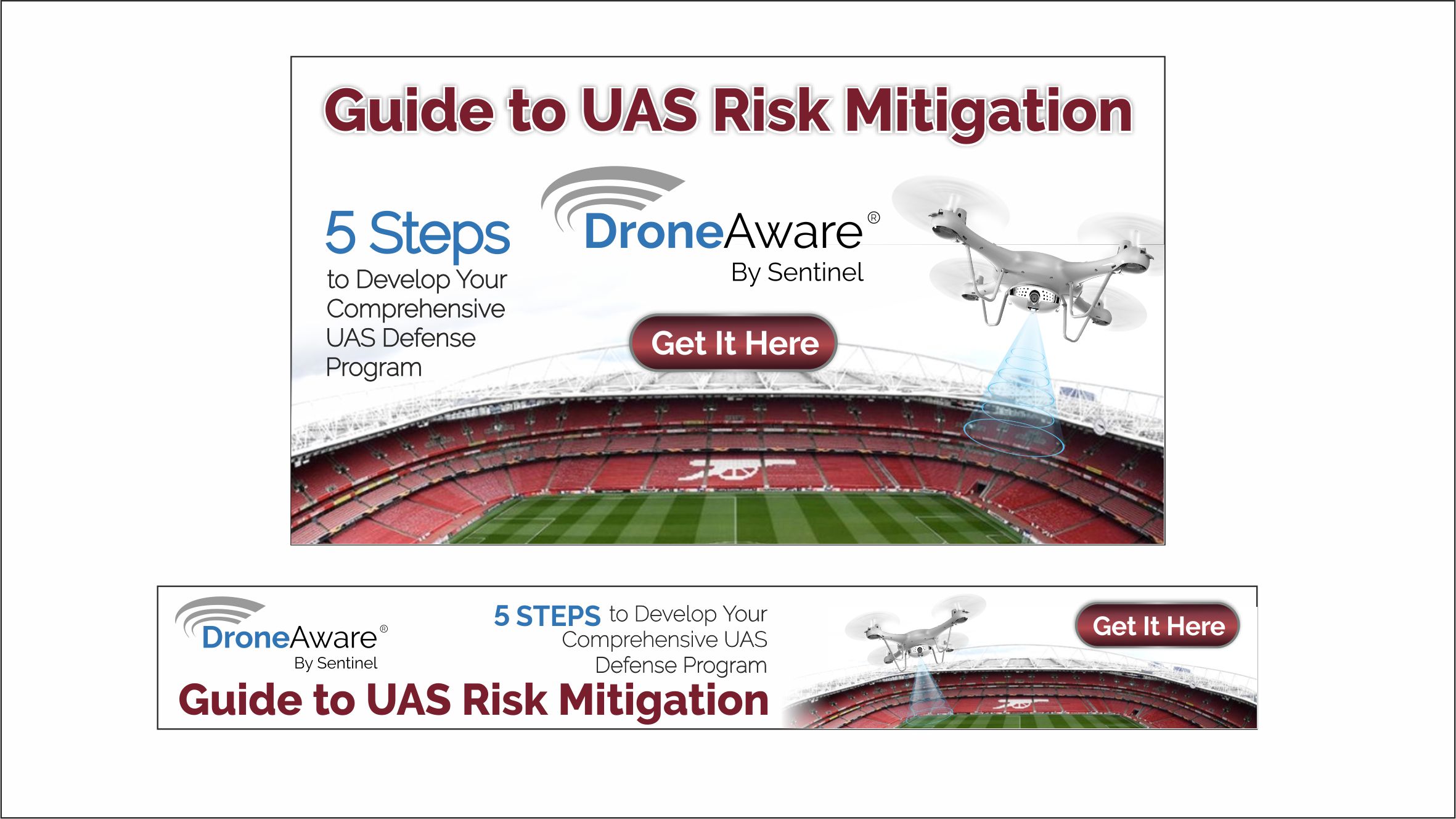 Guide to UAS Risk Mitigation

5 Steps
to Develop Your Comprehensive UAS Defense Program

DroneAware®
By Sentinel

Get It Here

DroneAware®
By Sentinel

5 STEPS to Develop Your Comprehensive UAS Defense Program

Get It Here

Guide to UAS Risk Mitigation